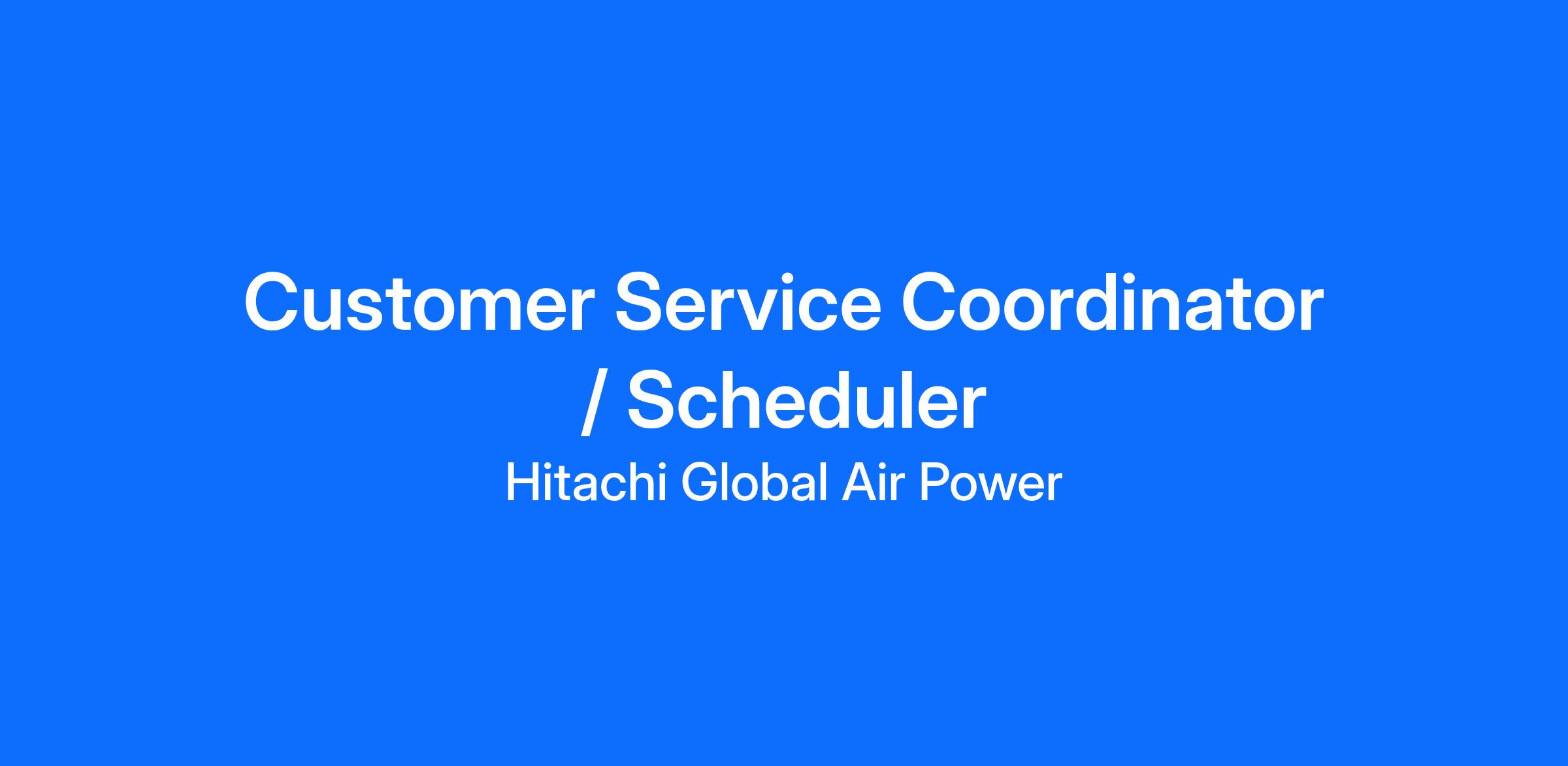 Customer Service Coordinator / Scheduler

Hitachi Global Air Power